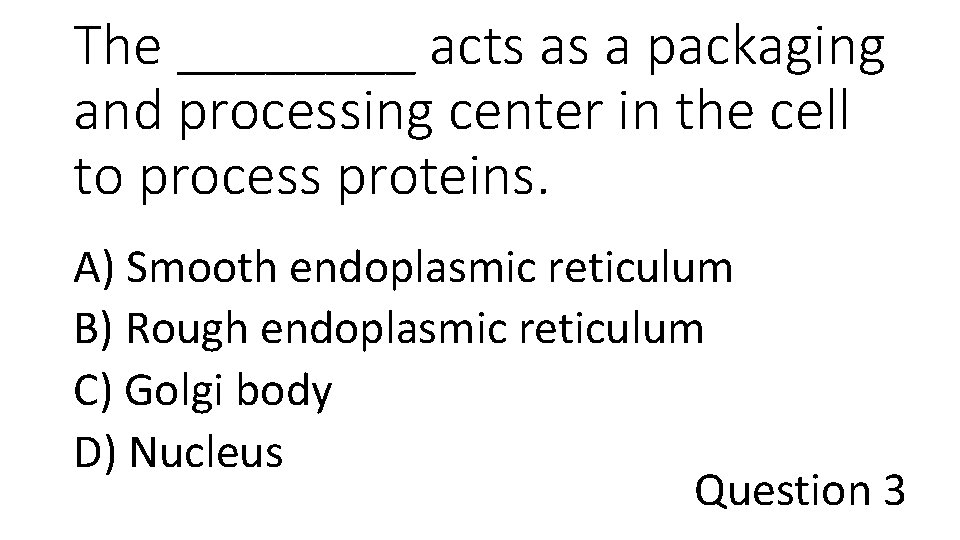 The ________ acts as a packaging and processing center in the cell to process proteins.

A) Smooth endoplasmic reticulum
B) Rough endoplasmic reticulum
C) Golgi body
D) Nucleus

Question 3